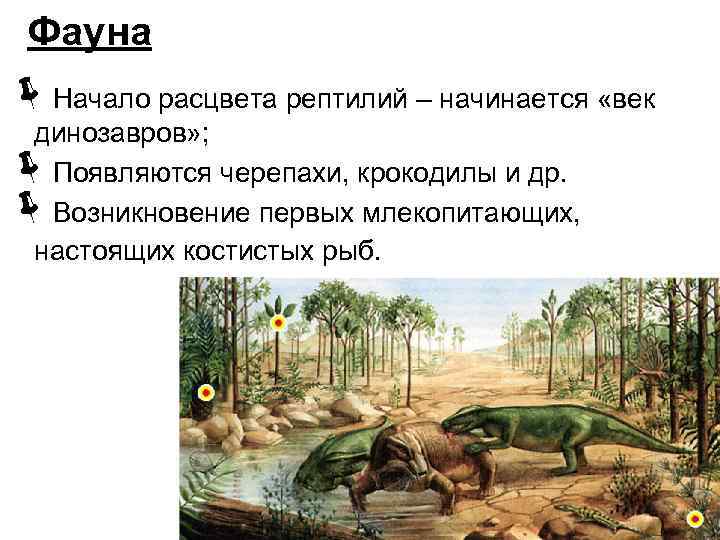 Фауна

Начало расцвета рептилий – начинается «век динозавров»;

Появляются черепахи, крокодилы и др.

Возникновение первых млекопитающих, настоящих костистых рыб.